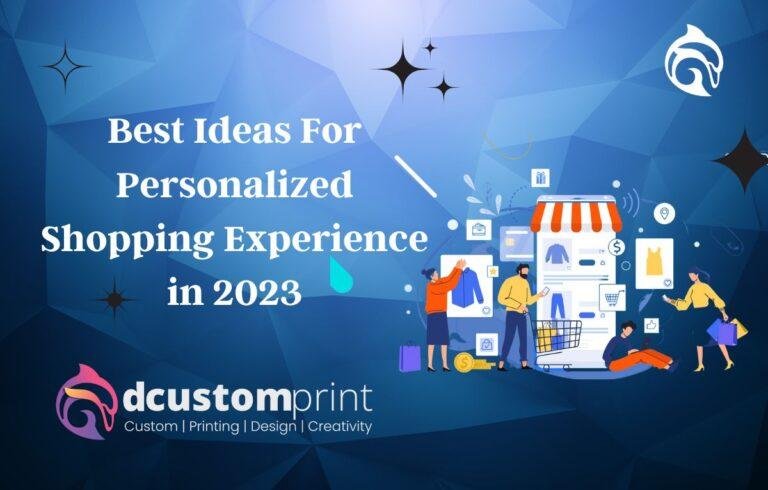 Best Ideas For Personalized Shopping Experience in 2023

dcustomprint
Custom | Printing | Design | Creativity